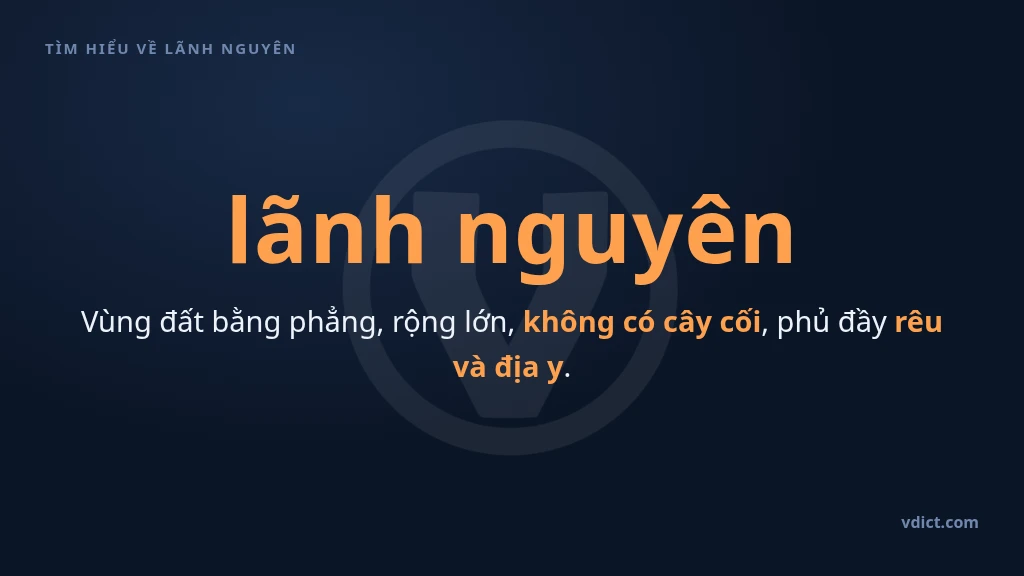 TÌM HIỂU VỀ LÃNH NGUYÊN

lãnh nguyên

Vùng đất bằng phẳng, rộng lớn, không có cây cối, phủ đầy rêu và địa y.

vdict.com